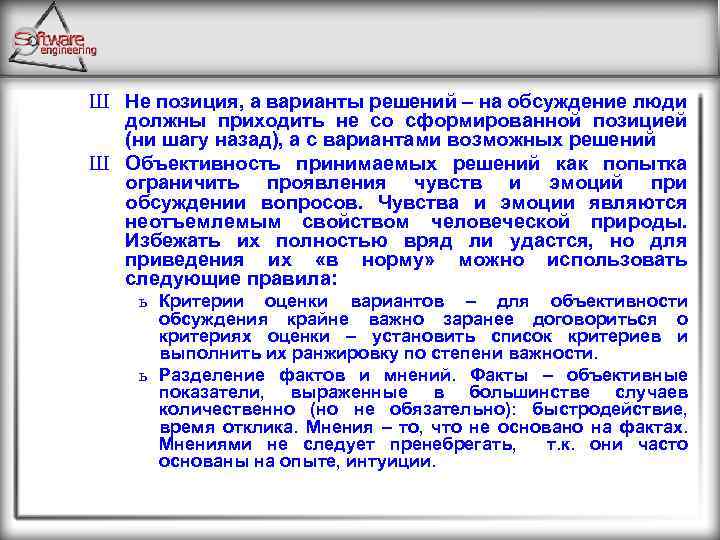 Software engineering

Ш Не позиция, а варианты решений – на обсуждение люди должны приходить не со сформированной позицией (ни шагу назад), а с вариантами возможных решений

Ш Объективность принимаемых решений как попытка ограничить проявления чувств и эмоций при обсуждении вопросов. Чувства и эмоции являются неотъемлемым свойством человеческой природы. Избежать их полностью вряд ли удастся, но для приведения их «в норму» можно использовать следующие правила:

ъ Критерии оценки вариантов – для объективности обсуждения крайне важно заранее договориться о критериях оценки – установить список критериев и выполнить их ранжировку по степени важности.

ъ Разделение фактов и мнений. Факты – объективные показатели, выраженные в большинстве случаев количественно (но не обязательно): быстродействие, время отклика. Мнения – то, что не основано на фактах. Мнениями не следует пренебрегать, т.к. они часто основаны на опыте, интуиции.